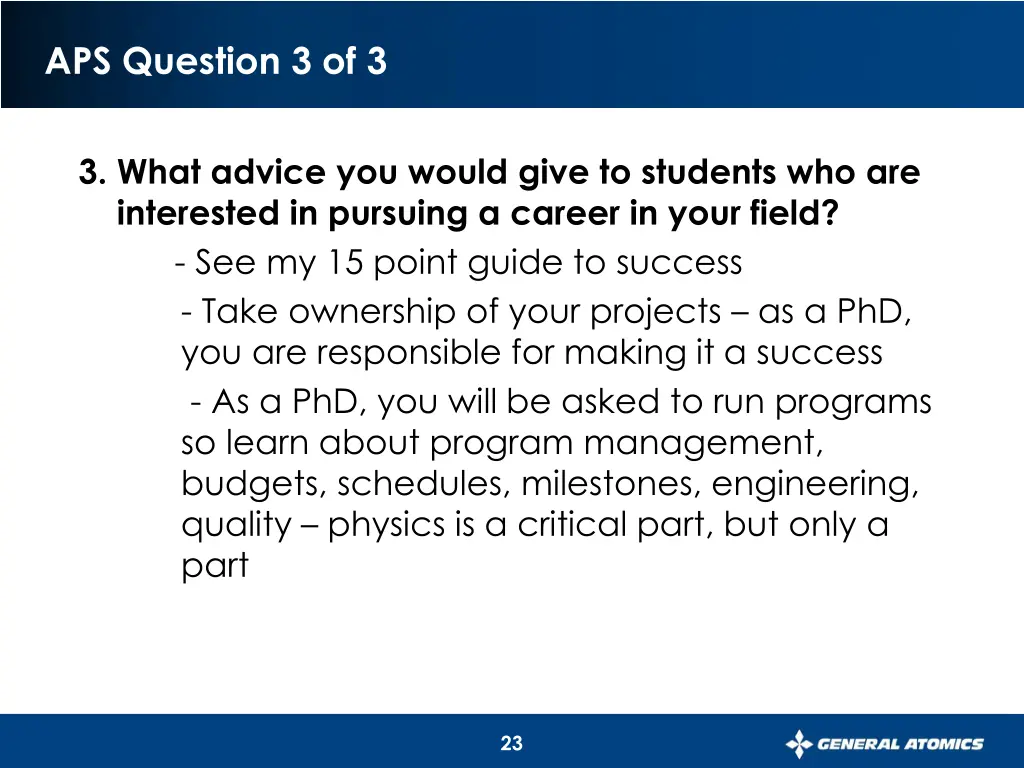 APS Question 3 of 3

3. What advice you would give to students who are interested in pursuing a career in your field?

- See my 15 point guide to success

- Take ownership of your projects – as a PhD, you are responsible for making it a success

- As a PhD, you will be asked to run programs so learn about program management, budgets, schedules, milestones, engineering, quality – physics is a critical part, but only a part

23

GENERAL ATOMICS